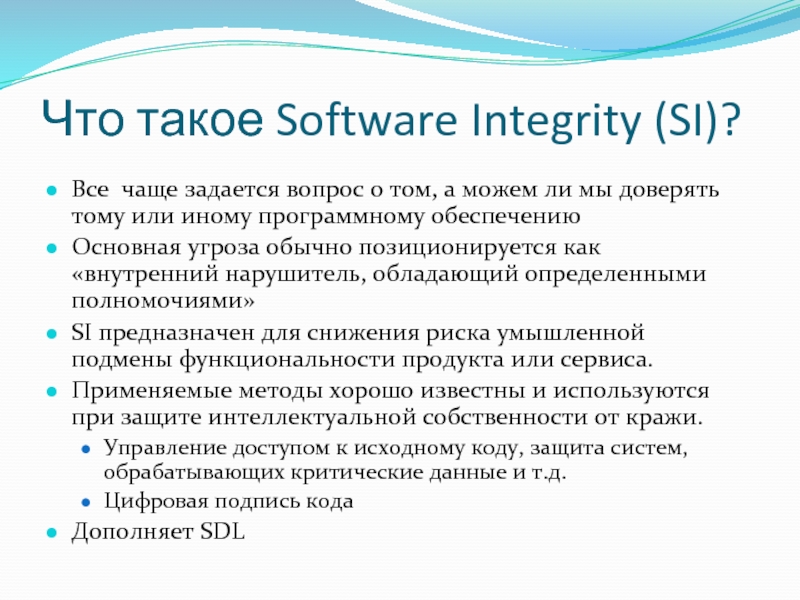 Что такое Software Integrity (SI)?

Все  чаще задается вопрос о том, а можем ли мы доверять тому или иному программному обеспечению

Основная угроза обычно позиционируется как «внутренний нарушитель, обладающий определенными полномочиями»

SI предназначен для снижения риска умышленной подмены функциональности продукта или сервиса.

Применяемые методы хорошо известны и используются при защите интеллектуальной собственности от кражи.

Управление доступом к исходному коду, защита систем, обрабатывающих критические данные и т.д.

Цифровая подпись кода

Дополняет SDL